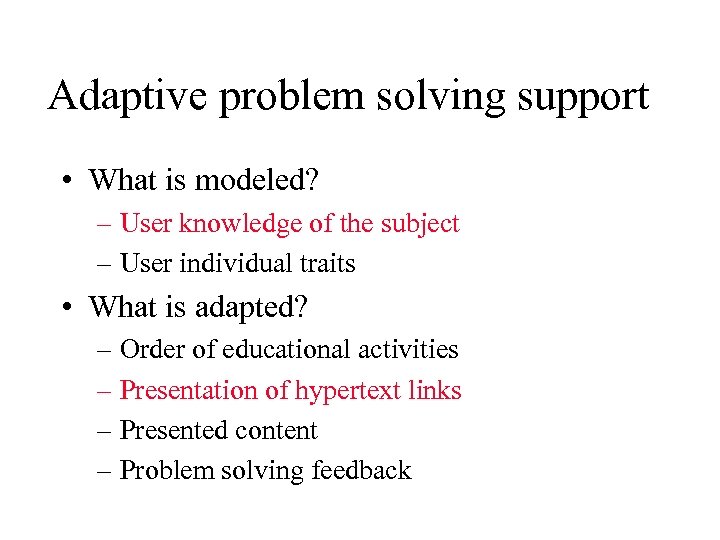 Adaptive problem solving support

• What is modeled?
  – User knowledge of the subject
  – User individual traits
• What is adapted?
  – Order of educational activities
  – Presentation of hypertext links
  – Presented content
  – Problem solving feedback